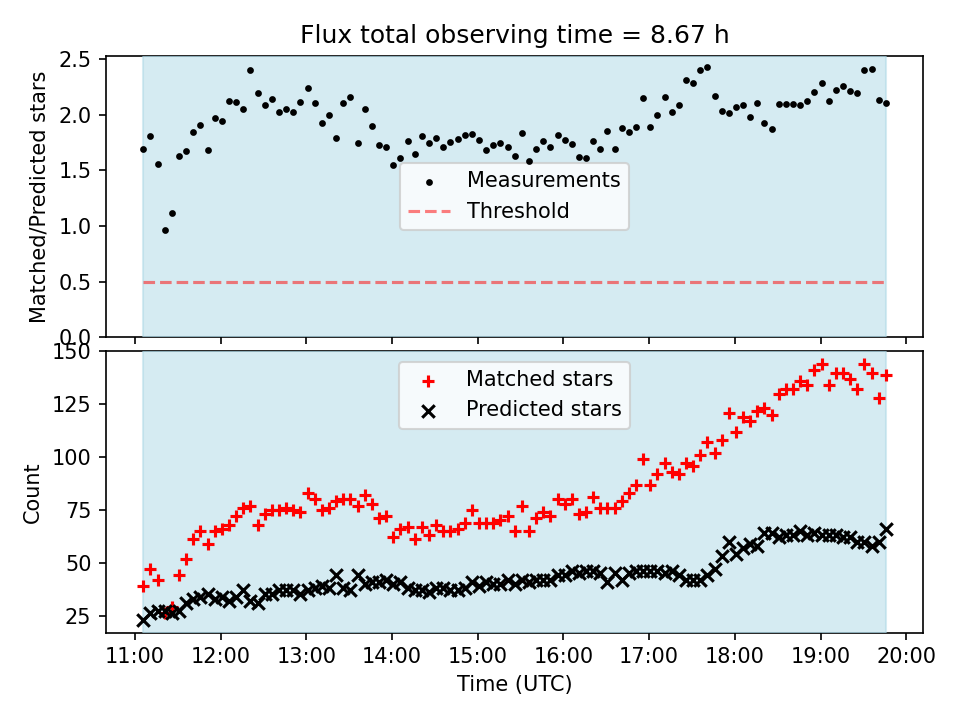 Flux total observing time = 8.67 h

Matched/Predicted stars

2.5
2.0
1.5
1.0
0.5
0.0

Measurements
Threshold

Count

150
125
100
75
50
25

Matched stars
Predicted stars

11:00 12:00 13:00 14:00 15:00 16:00 17:00 18:00 19:00 20:00

Time (UTC)